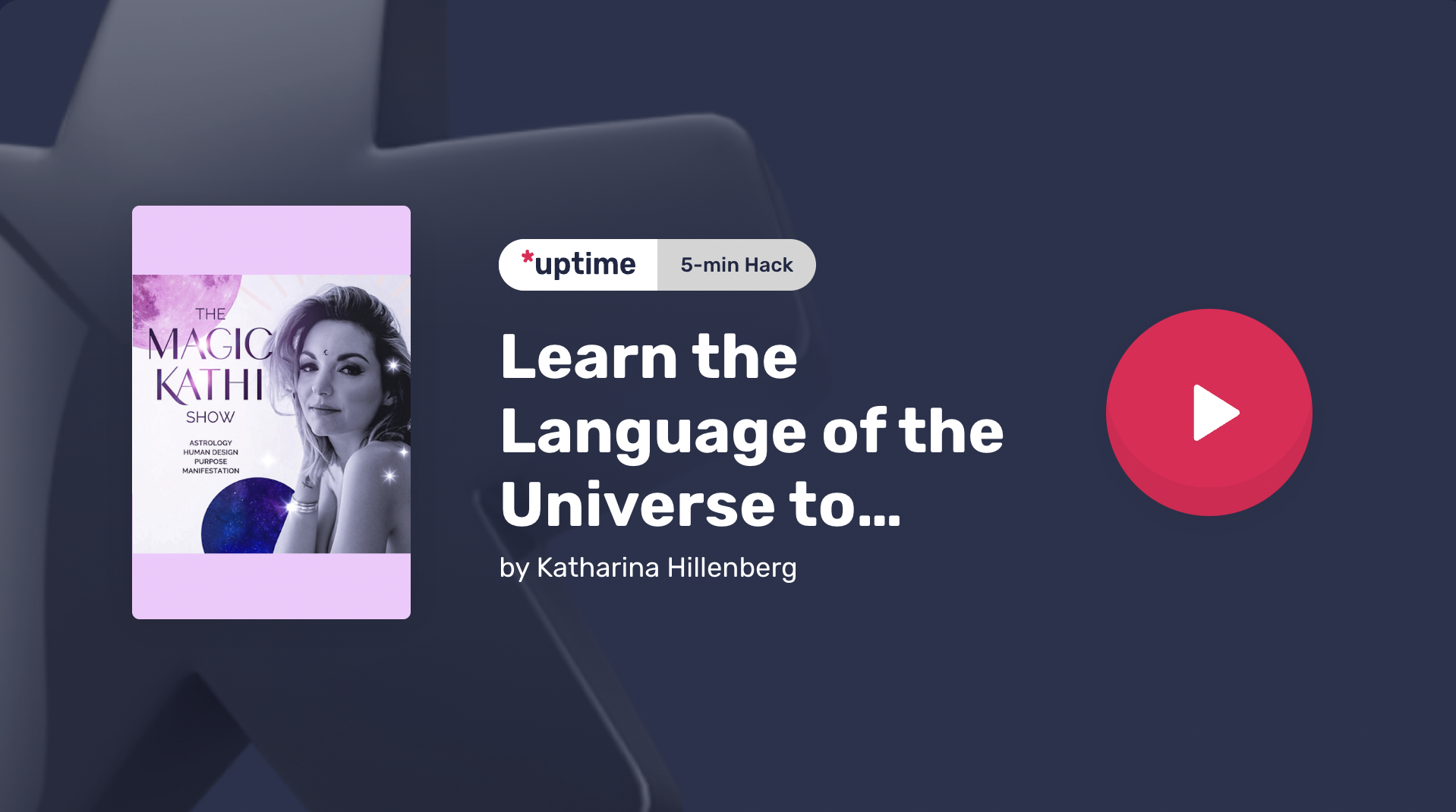 THE
MAGIC
KATHI
SHOW

ASTROLOGY
HUMAN DESIGN
PURPOSE
MANIFESTATION

*uptime 5-min Hack

Learn the Language of the Universe to...

by Katharina Hillenberg